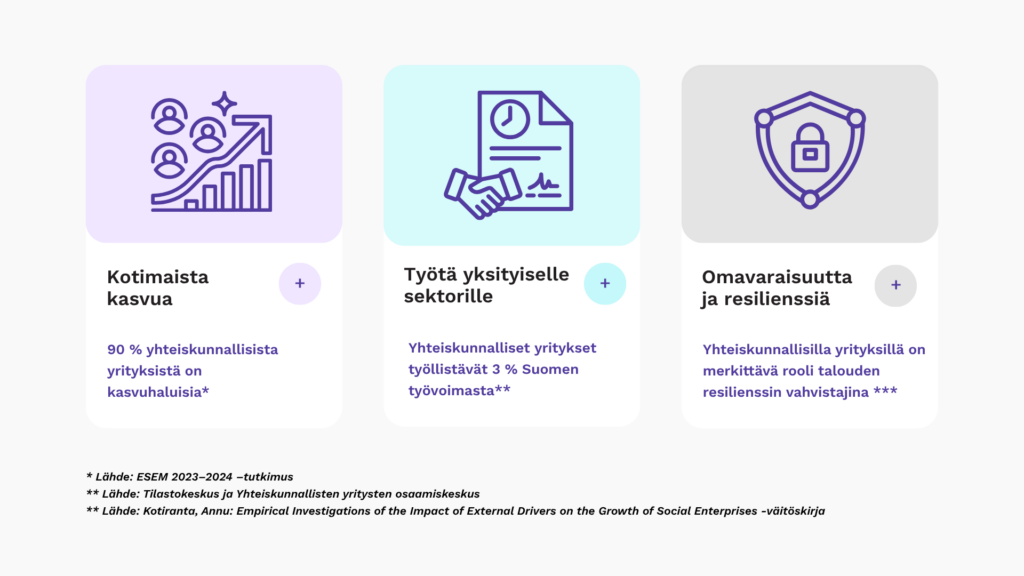 Kotimaista kasvua

+

90 % yhteiskunnallisista yrityksistä on kasvuhaluisia*

Työtä yksityiselle sektorille

+

Yhteiskunnalliset yritykset työllistävät 3 % Suomen työvoimasta**

Omavaraisuutta ja resilienssiä

+

Yhteiskunnallisilla yrityksillä on merkittävä rooli talouden resilienssin vahvistajina ***

* Lähde: ESEM 2023–2024 –tutkimus
** Lähde: Tilastokeskus ja Yhteiskunnallisten yritysten osaamiskeskus
** Lähde: Kotiranta, Annu: Empirical Investigations of the Impact of External Drivers on the Growth of Social Enterprises -väitöskirja